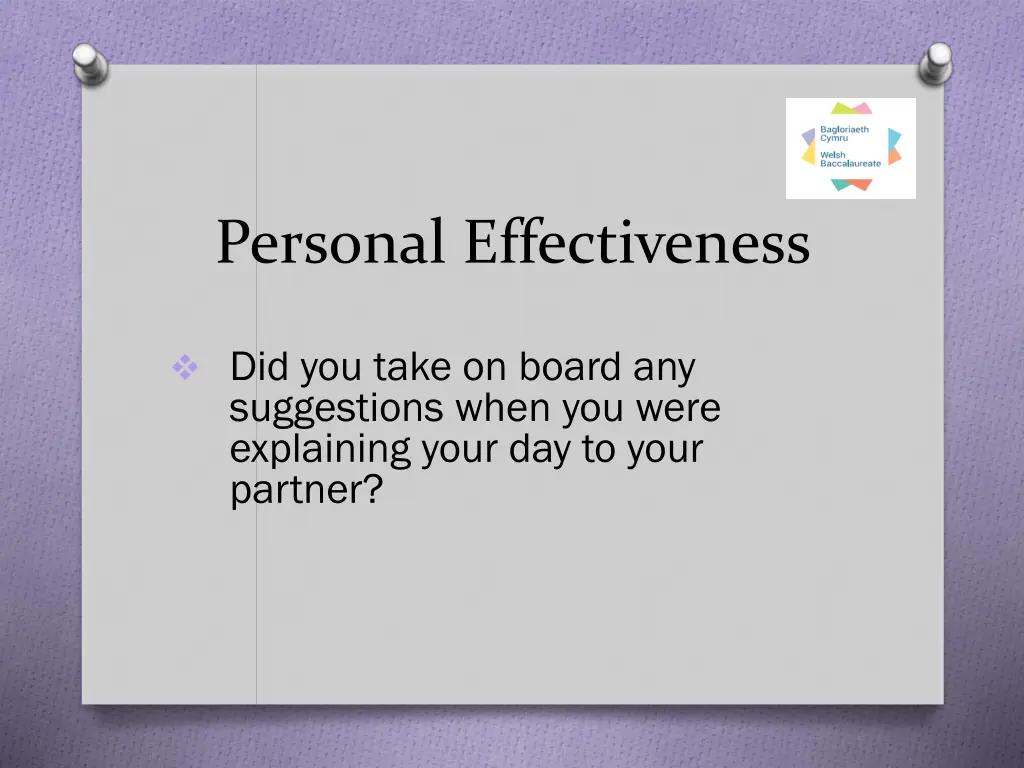 Bagloriaeth Cymru
Welsh Baccalaureate

Personal Effectiveness

Did you take on board any suggestions when you were explaining your day to your partner?